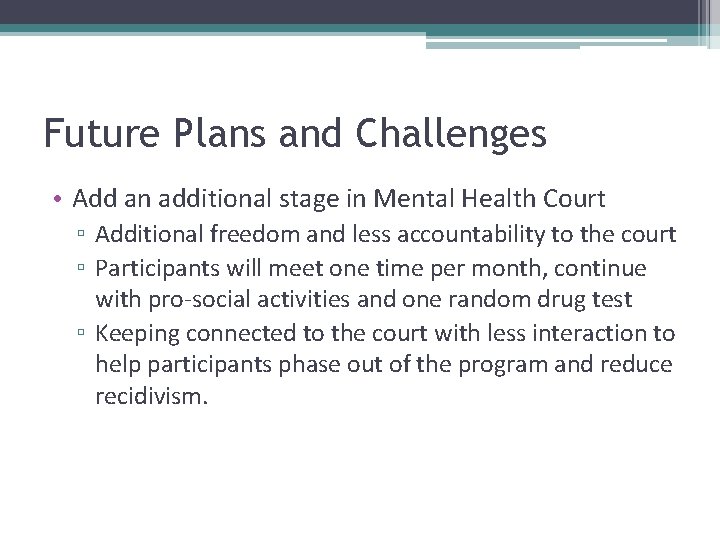 Future Plans and Challenges

• Add an additional stage in Mental Health Court
▫ Additional freedom and less accountability to the court
▫ Participants will meet one time per month, continue with pro-social activities and one random drug test
▫ Keeping connected to the court with less interaction to help participants phase out of the program and reduce recidivism.